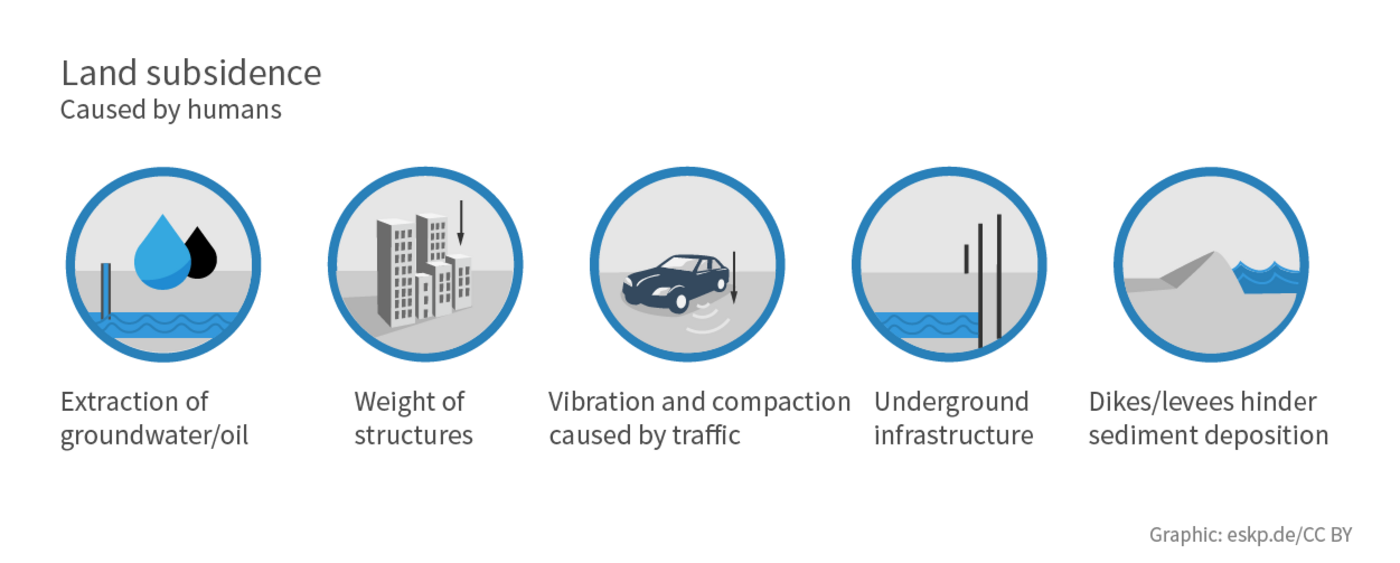 Land subsidence
Caused by humans

Extraction of groundwater/oil

Weight of structures

Vibration and compaction caused by traffic

Underground infrastructure

Dikes/levees hinder sediment deposition

Graphic: eskp.de/CC BY